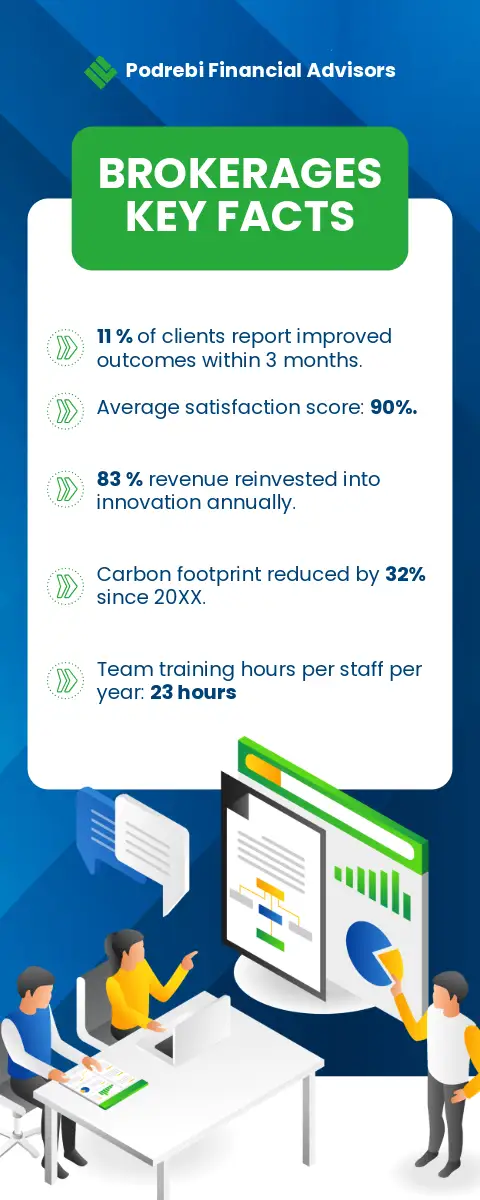 Podrebi Financial Advisors

BROKERAGES KEY FACTS

11 % of clients report improved outcomes within 3 months.

Average satisfaction score: 90%.

83 % revenue reinvested into innovation annually.

Carbon footprint reduced by 32% since 20XX.

Team training hours per staff per year: 23 hours